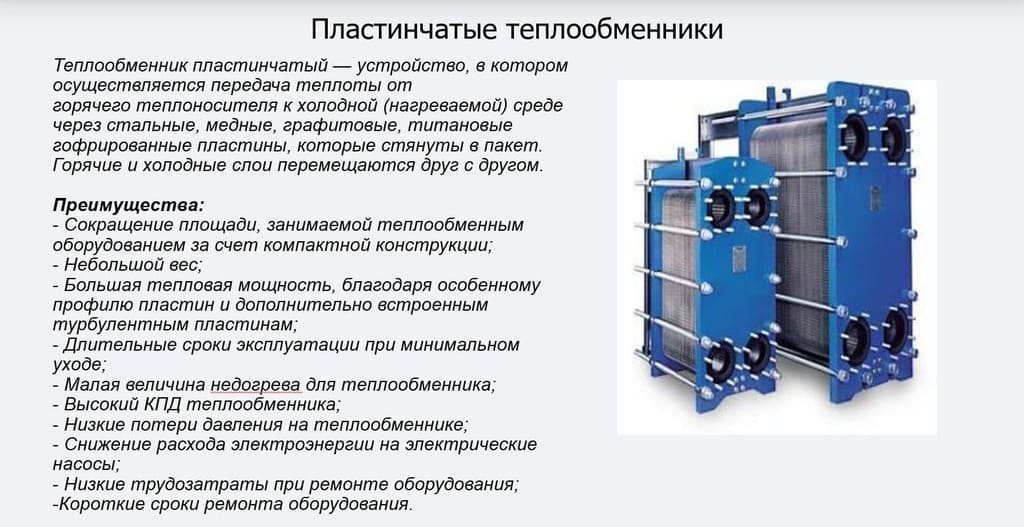 Пластинчатые теплообменники

Теплообменник пластинчатый — устройство, в котором осуществляется передача теплоты от горячего теплоносителя к холодной (нагреваемой) среде через стальные, медные, графитовые, титановые гофрированные пластины, которые стянуты в пакет. Горячие и холодные слои перемещаются друг с другом.

Преимущества:
- Сокращение площади, занимаемой теплообменным оборудованием за счет компактной конструкции;
- Небольшой вес;
- Большая тепловая мощность, благодаря особенному профилю пластин и дополнительно встроенным турбулентным пластинам;
- Длительные сроки эксплуатации при минимальном уходе;
- Малая величина недогрева для теплообменника;
- Высокий КПД теплообменника;
- Низкие потери давления на теплообменнике;
- Снижение расхода электроэнергии на электрические насосы;
- Низкие трудозатраты при ремонте оборудования;
-Короткие сроки ремонта оборудования.